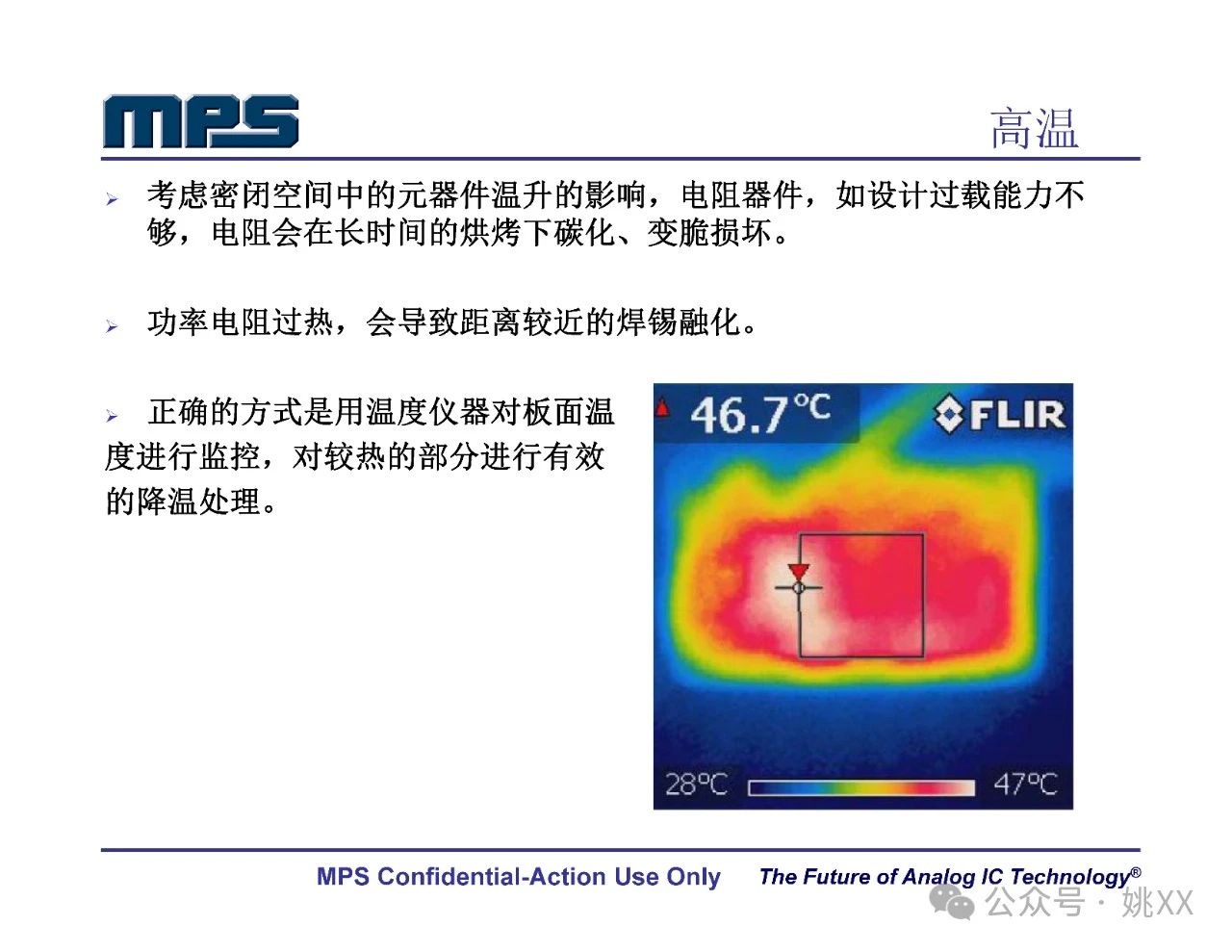 MPS

高温

➢ 考虑密闭空间中的元器件温升的影响，电阻器件，如设计过载能力不够，电阻会在长时间的烘烤下碳化、变脆损坏。

➢ 功率电阻过热，会导致距离较近的焊锡融化。

➢ 正确的方式是用温度仪器对板面温度进行监控，对较热的部分进行有效的降温处理。

46.7°C

FLIR

28°C

47°C

MPS Confidential-Action Use Only

The Future of Analog IC Technology®

公众号 · 姚XX